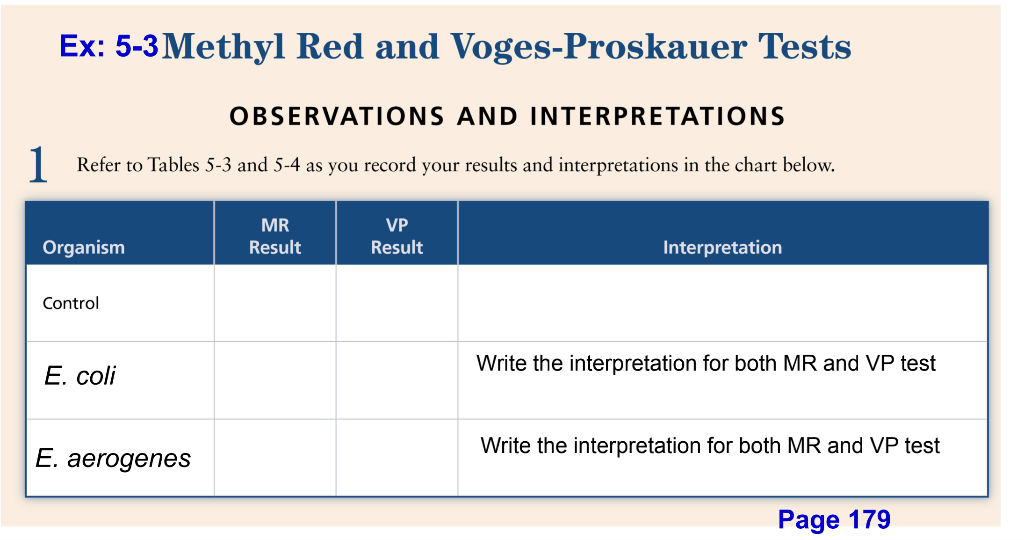 Ex: 5-3 Methyl Red and Voges-Proskauer Tests

OBSERVATIONS AND INTERPRETATIONS

1 Refer to Tables 5-3 and 5-4 as you record your results and interpretations in the chart below.

| Organism | MR Result | VP Result | Interpretation |
|---|---|---|---|
| Control | | | |
| E. coli | | | Write the interpretation for both MR and VP test |
| E. aerogenes | | | Write the interpretation for both MR and VP test |

Page 179